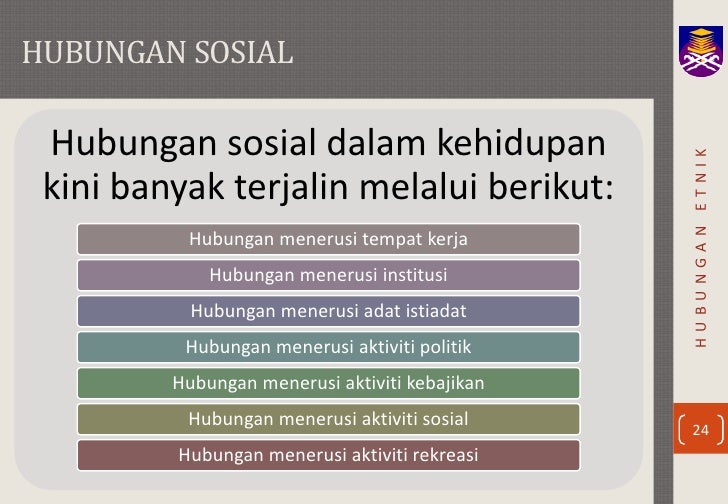 HUBUNGAN SOSIAL

Hubungan sosial dalam kehidupan kini banyak terjalin melalui berikut:

Hubungan menerusi tempat kerja

Hubungan menerusi institusi

Hubungan menerusi adat istiadat

Hubungan menerusi aktiviti politik

Hubungan menerusi aktiviti kebajikan

Hubungan menerusi aktiviti sosial

Hubungan menerusi aktiviti rekreasi

HUBUNGAN ETNIK

24